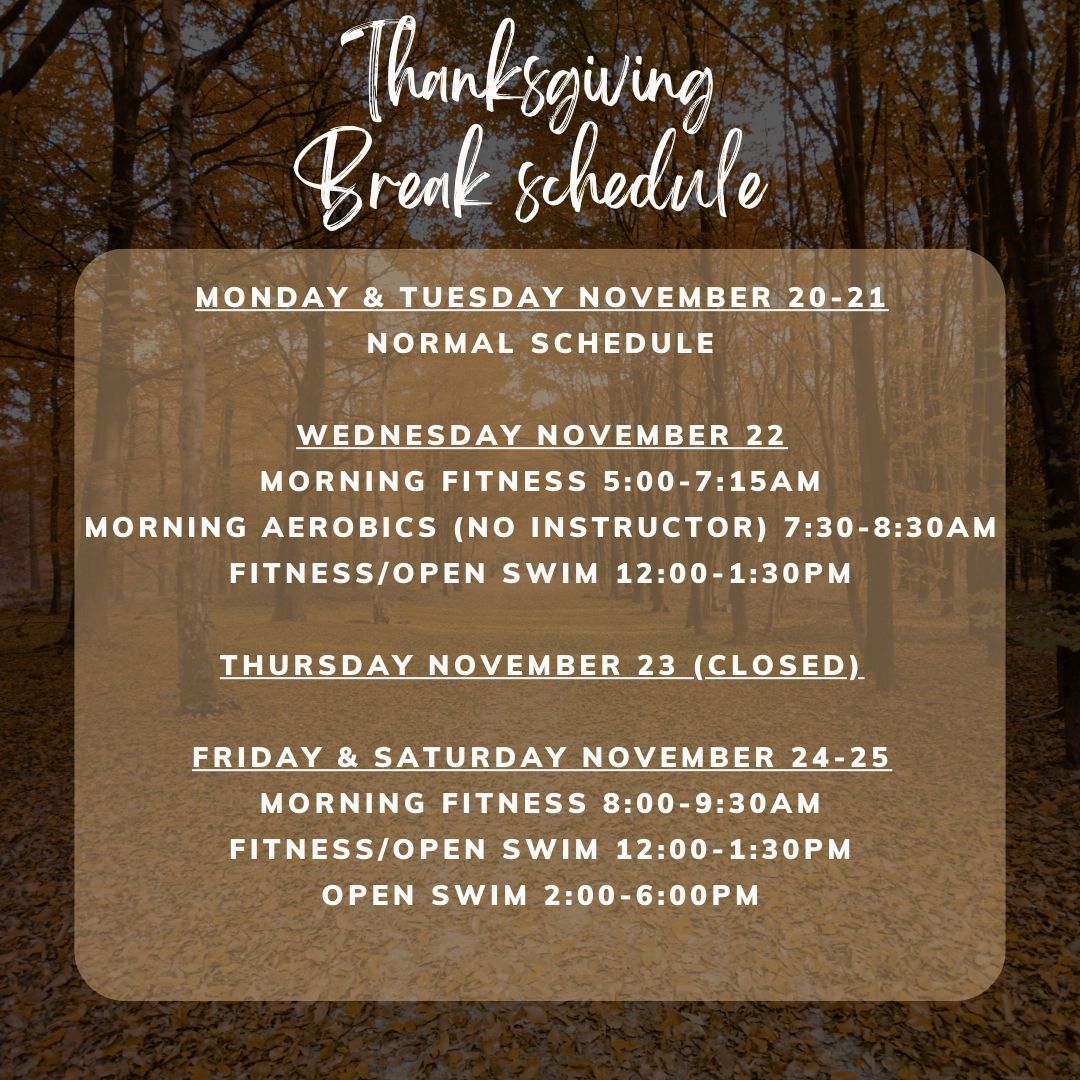 Thanksgiving Break schedule

MONDAY & TUESDAY NOVEMBER 20-21
NORMAL SCHEDULE

WEDNESDAY NOVEMBER 22
MORNING FITNESS 5:00-7:15AM
MORNING AEROBICS (NO INSTRUCTOR) 7:30-8:30AM
FITNESS/OPEN SWIM 12:00-1:30PM

THURSDAY NOVEMBER 23 (CLOSED)

FRIDAY & SATURDAY NOVEMBER 24-25
MORNING FITNESS 8:00-9:30AM
FITNESS/OPEN SWIM 12:00-1:30PM
OPEN SWIM 2:00-6:00PM